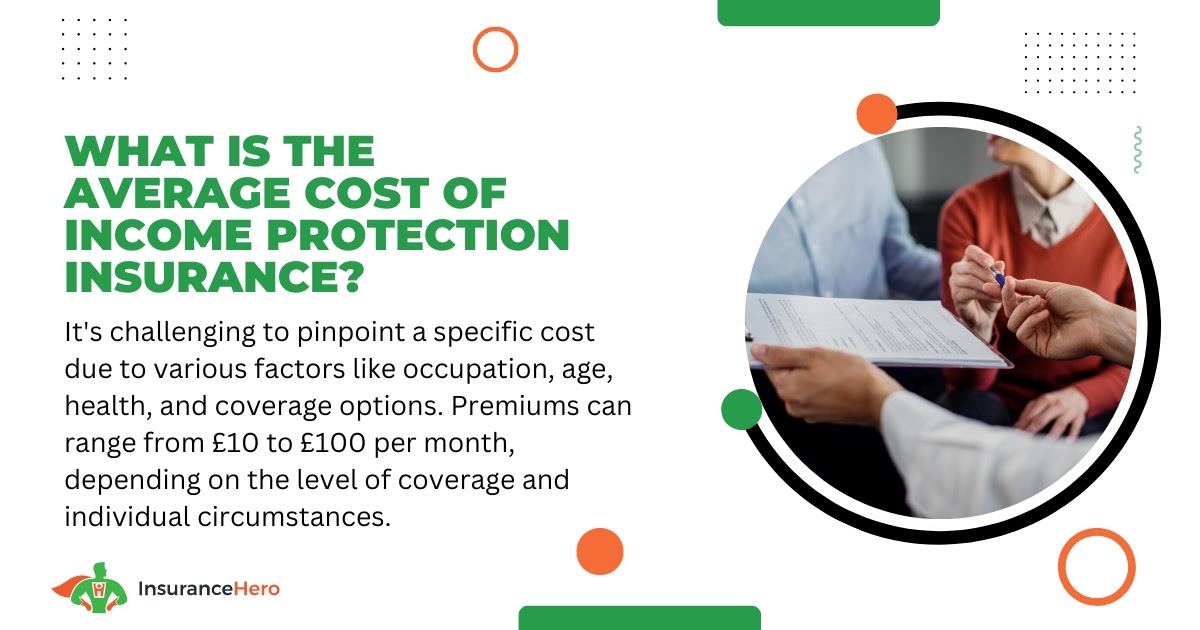 WHAT IS THE AVERAGE COST OF INCOME PROTECTION INSURANCE?

It's challenging to pinpoint a specific cost due to various factors like occupation, age, health, and coverage options. Premiums can range from £10 to £100 per month, depending on the level of coverage and individual circumstances.

InsuranceHero